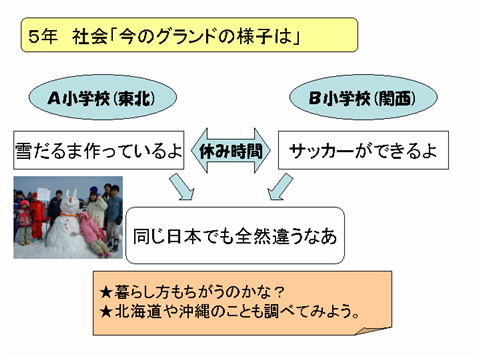 5年　社会「今のグランドの様子は」

A小学校（東北）

B小学校（関西）

雪だるま作っているよ

休み時間

サッカーができるよ

同じ日本でも全然違うなあ

★暮らし方もちがうのかな？
★北海道や沖縄のことも調べてみよう。